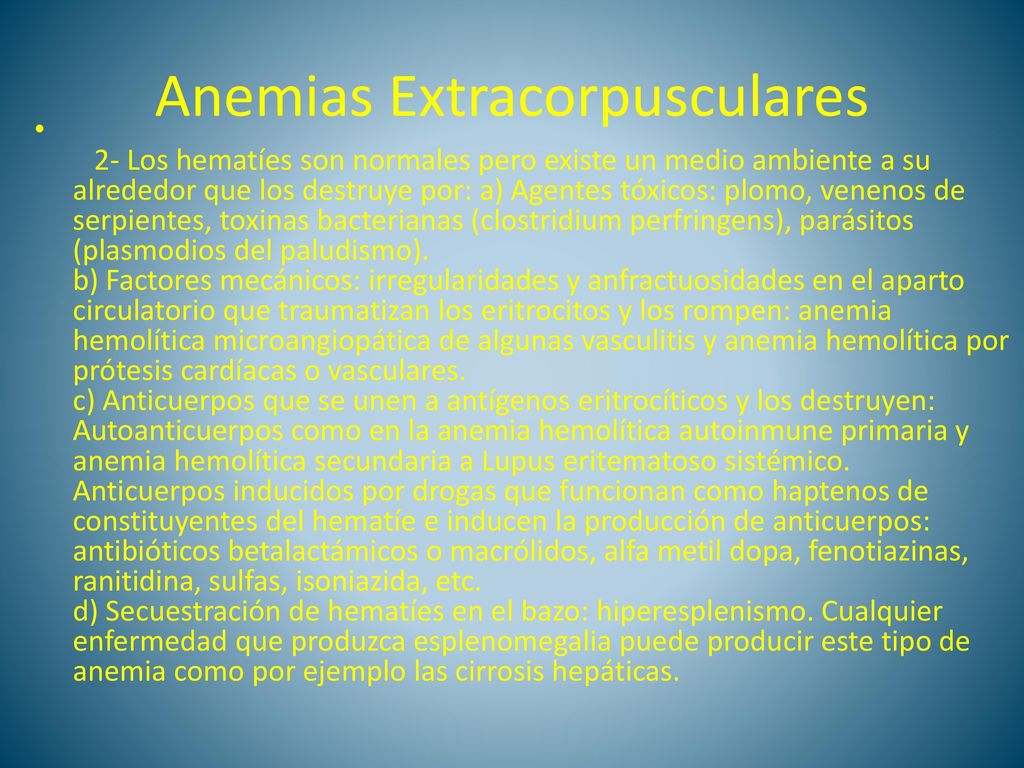 Anemias Extracorpusculares

•

2- Los hematíes son normales pero existe un medio ambiente a su alrededor que los destruye por: a) Agentes tóxicos: plomo, venenos de serpientes, toxinas bacterianas (clostridium perfringens), parásitos (plasmodios del paludismo).
b) Factores mecánicos: irregularidades y anfractuosidades en el aparto circulatorio que traumatizan los eritrocitos y los rompen: anemia hemolítica microangiopática de algunas vasculitis y anemia hemolítica por prótesis cardíacas o vasculares.
c) Anticuerpos que se unen a antígenos eritrocíticos y los destruyen: Autoanticuerpos como en la anemia hemolítica autoinmune primaria y anemia hemolítica secundaria a Lupus eritematoso sistémico. Anticuerpos inducidos por drogas que funcionan como haptenos de constituyentes del hematíe e inducen la producción de anticuerpos: antibióticos betalactámicos o macrólidos, alfa metil dopa, fenotiazinas, ranitidina, sulfas, isoniazida, etc.
d) Secuestración de hematíes en el bazo: hiperesplenismo. Cualquier enfermedad que produzca esplenomegalia puede producir este tipo de anemia como por ejemplo las cirrosis hepáticas.